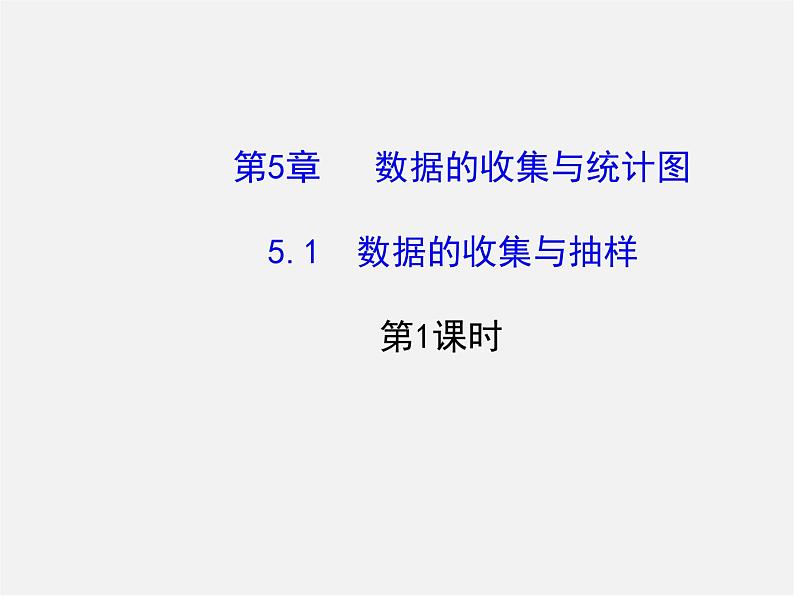 第5章　数据的收集与统计图

5.1　数据的收集与抽样

第1课时